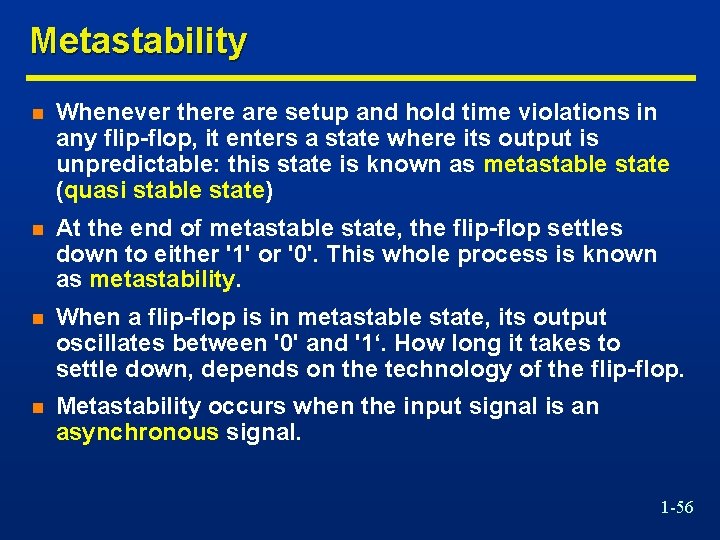 Metastability

Whenever there are setup and hold time violations in any flip-flop, it enters a state where its output is unpredictable: this state is known as metastable state (quasi stable state)

At the end of metastable state, the flip-flop settles down to either '1' or '0'. This whole process is known as metastability.

When a flip-flop is in metastable state, its output oscillates between '0' and '1‘. How long it takes to settle down, depends on the technology of the flip-flop.

Metastability occurs when the input signal is an asynchronous signal.

1-56